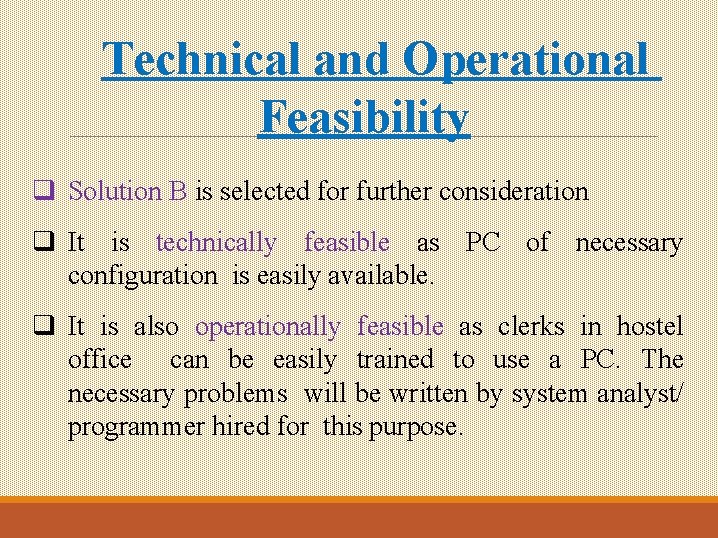 Technical and Operational Feasibility

❑ Solution B is selected for further consideration

❑ It is technically feasible as PC of necessary configuration is easily available.

❑ It is also operationally feasible as clerks in hostel office can be easily trained to use a PC. The necessary problems will be written by system analyst/ programmer hired for this purpose.